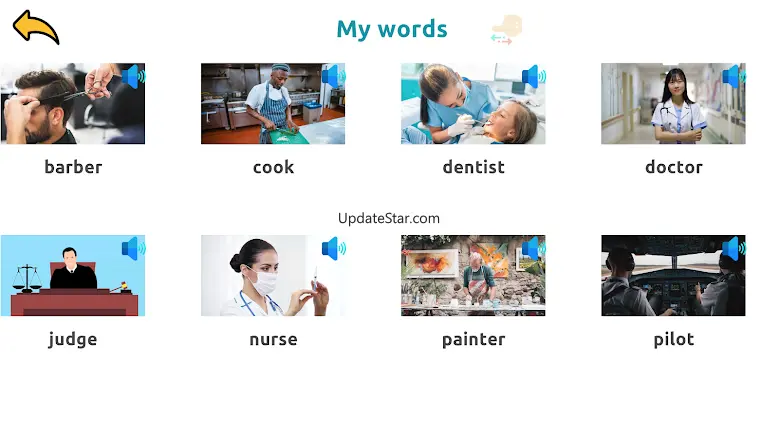 My words

barber

cook

dentist

doctor

UpdateStar.com

judge

nurse

painter

pilot